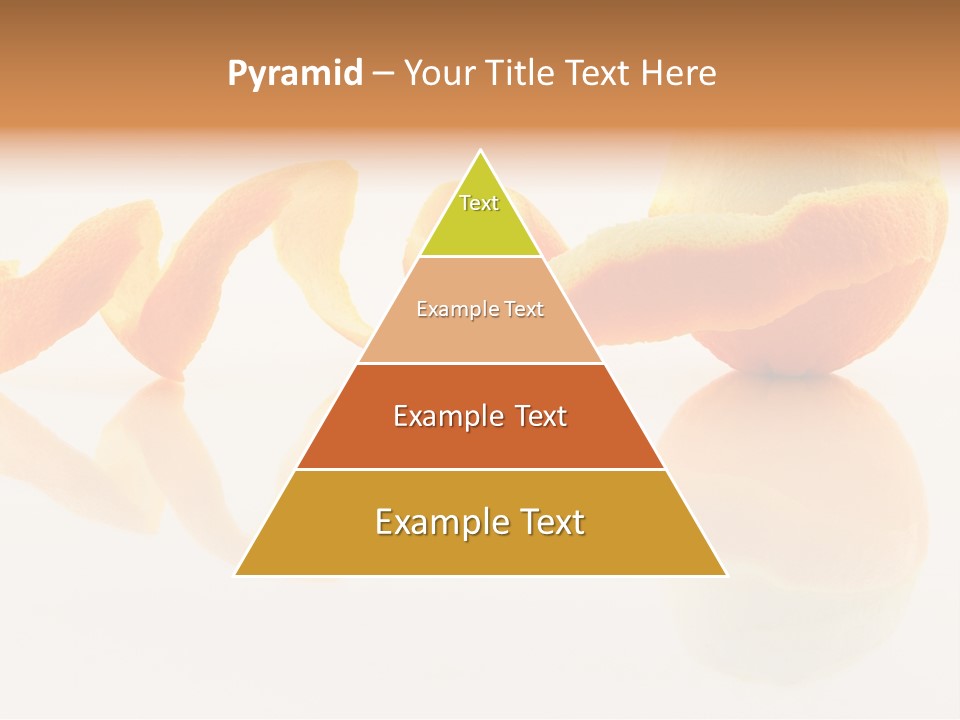 Pyramid – Your Title Text Here

Text

Example Text

Example Text

Example Text